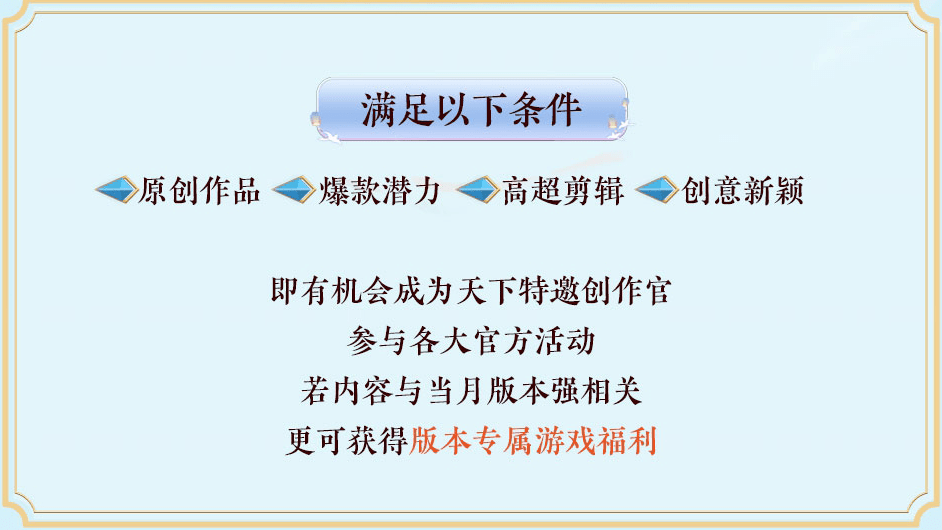 满足以下条件

原创作品 爆款潜力 高超剪辑 创意新颖

即有机会成为天下特邀创作官
参与各大官方活动
若内容与当月版本强相关
更可获得版本专属游戏福利